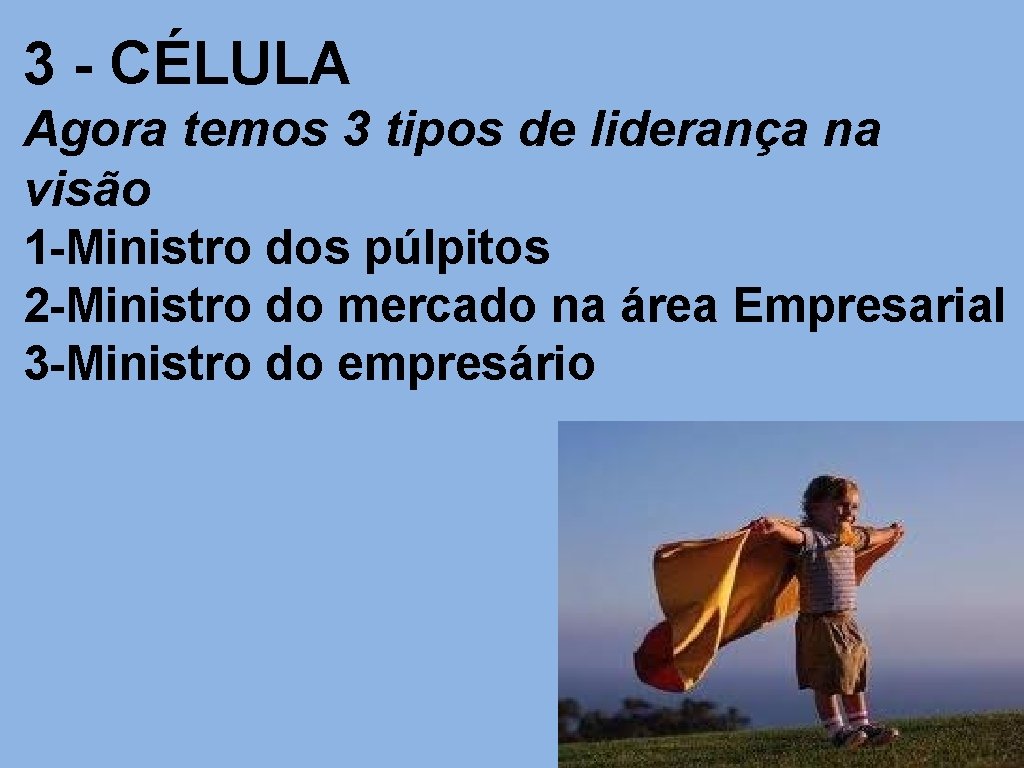 3 - CÉLULA

Agora temos 3 tipos de liderança na visão

1-Ministro dos púlpitos
2-Ministro do mercado na área Empresarial
3-Ministro do empresário